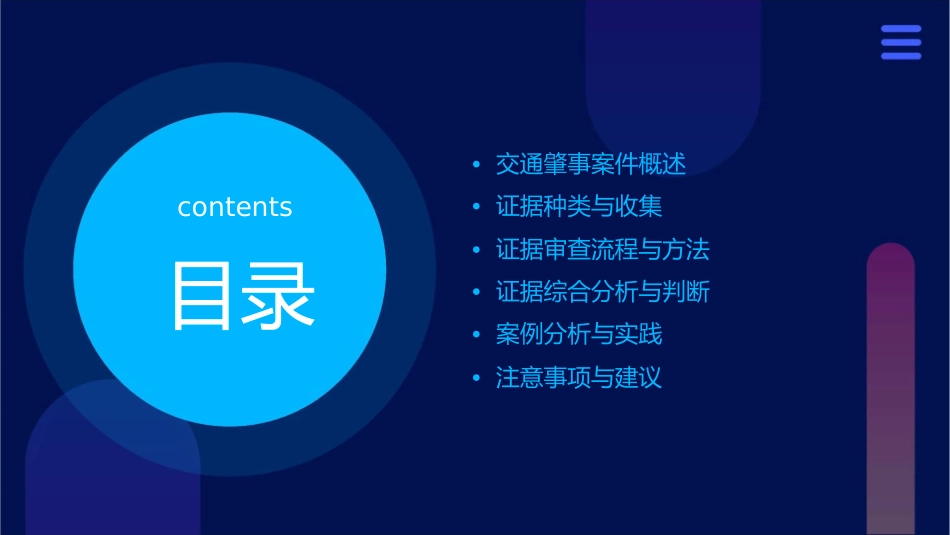 contents

目录

• 交通肇事案件概述
• 证据种类与收集
• 证据审查流程与方法
• 证据综合分析与判断
• 案例分析与实践
• 注意事项与建议